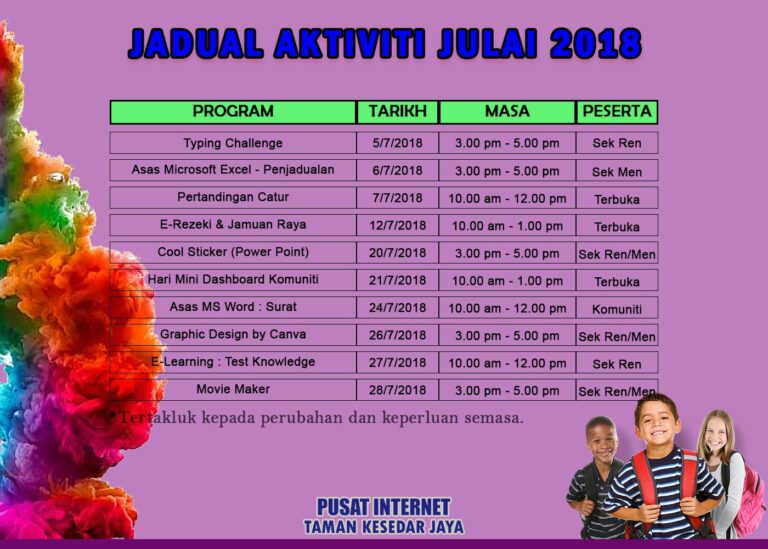 JADUAL AKTIVITI JULAI 2018

| PROGRAM | TARIKH | MASA | PESERTA |
|---|---|---|---|
| Typing Challenge | 5/7/2018 | 3.00 pm - 5.00 pm | Sek Ren |
| Asas Microsoft Excel - Penjadualan | 6/7/2018 | 3.00 pm - 5.00 pm | Sek Men |
| Pertandingan Catur | 7/7/2018 | 10.00 am - 12.00 pm | Terbuka |
| E-Rezeki & Jamuan Raya | 12/7/2018 | 10.00 am - 1.00 pm | Terbuka |
| Cool Sticker (Power Point) | 20/7/2018 | 3.00 pm - 5.00 pm | Sek Ren/Men |
| Hari Mini Dashboard Komuniti | 21/7/2018 | 10.00 am - 1.00 pm | Terbuka |
| Asas MS Word : Surat | 24/7/2018 | 10.00 am - 12.00 pm | Komuniti |
| Graphic Design by Canva | 26/7/2018 | 3.00 pm - 5.00 pm | Sek Ren/Men |
| E-Learning : Test Knowledge | 27/7/2018 | 10.00 am - 12.00 pm | Sek Ren |
| Movie Maker | 28/7/2018 | 3.00 pm - 5.00 pm | Sek Ren/Men |

* Tertakluk kepada perubahan dan keperluan semasa.

PUSAT INTERNET
TAMAN KESEDAR JAYA